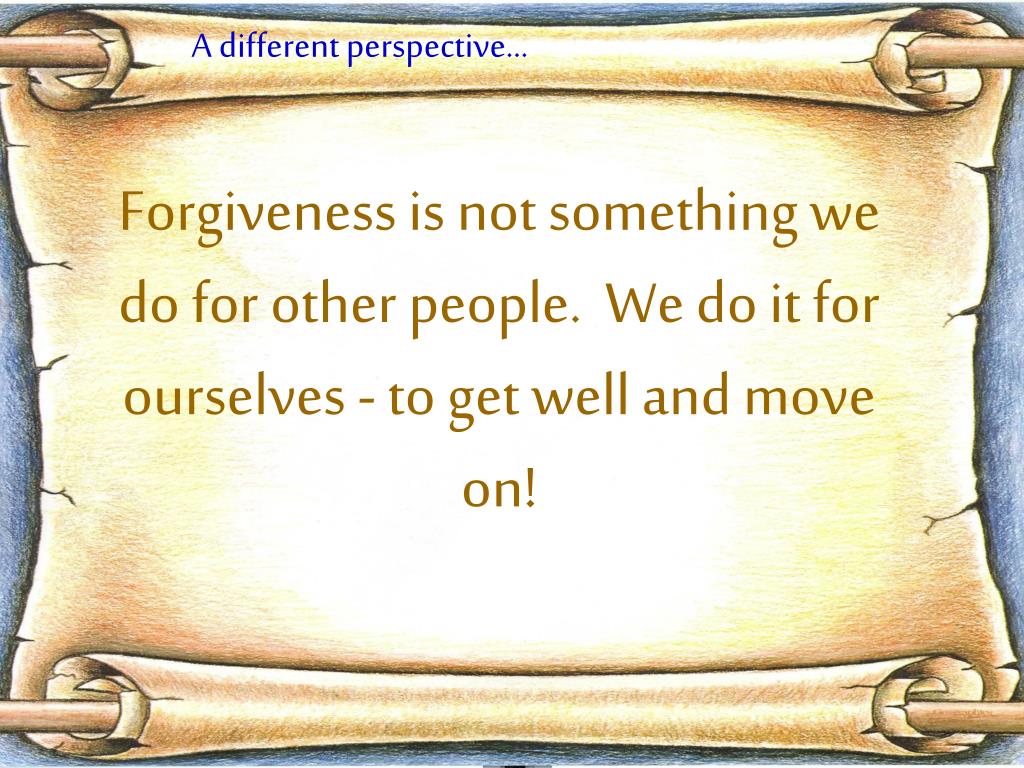 A different perspective…

Forgiveness is not something we do for other people.  We do it for ourselves - to get well and move on!